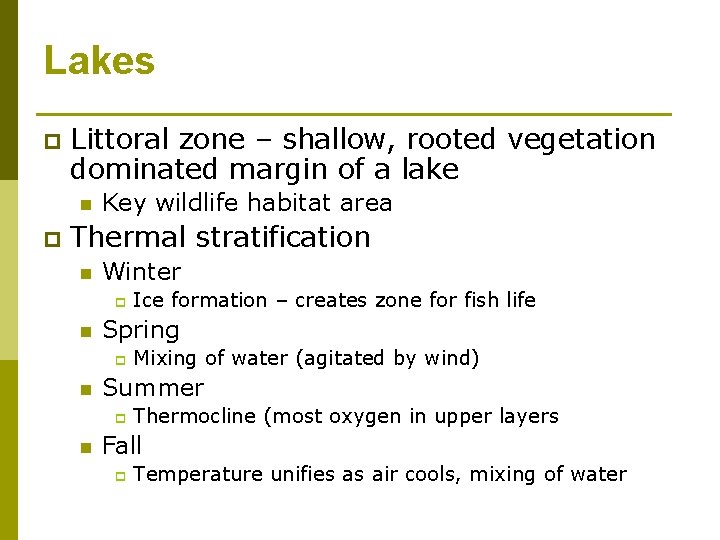 Lakes

Littoral zone – shallow, rooted vegetation dominated margin of a lake

Key wildlife habitat area

Thermal stratification

Winter

Ice formation – creates zone for fish life

Spring

Mixing of water (agitated by wind)

Summer

Thermocline (most oxygen in upper layers

Fall

Temperature unifies as air cools, mixing of water